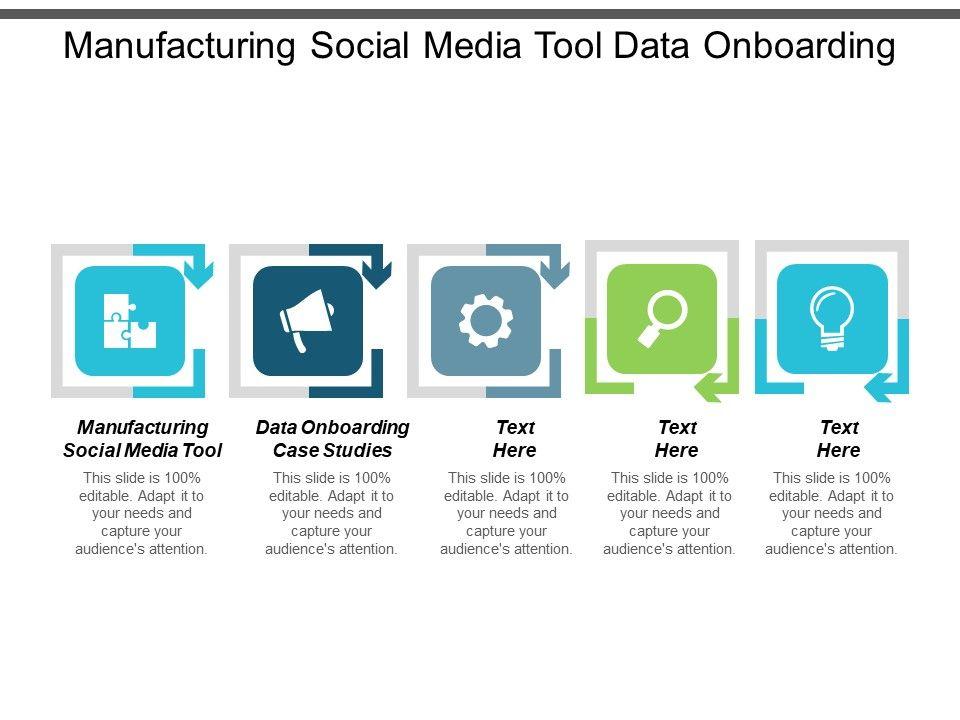 Manufacturing Social Media Tool Data Onboarding

Manufacturing Social Media Tool

This slide is 100% editable. Adapt it to your needs and capture your audience's attention.

Data Onboarding Case Studies

This slide is 100% editable. Adapt it to your needs and capture your audience's attention.

Text Here

This slide is 100% editable. Adapt it to your needs and capture your audience's attention.

Text Here

This slide is 100% editable. Adapt it to your needs and capture your audience's attention.

Text Here

This slide is 100% editable. Adapt it to your needs and capture your audience's attention.